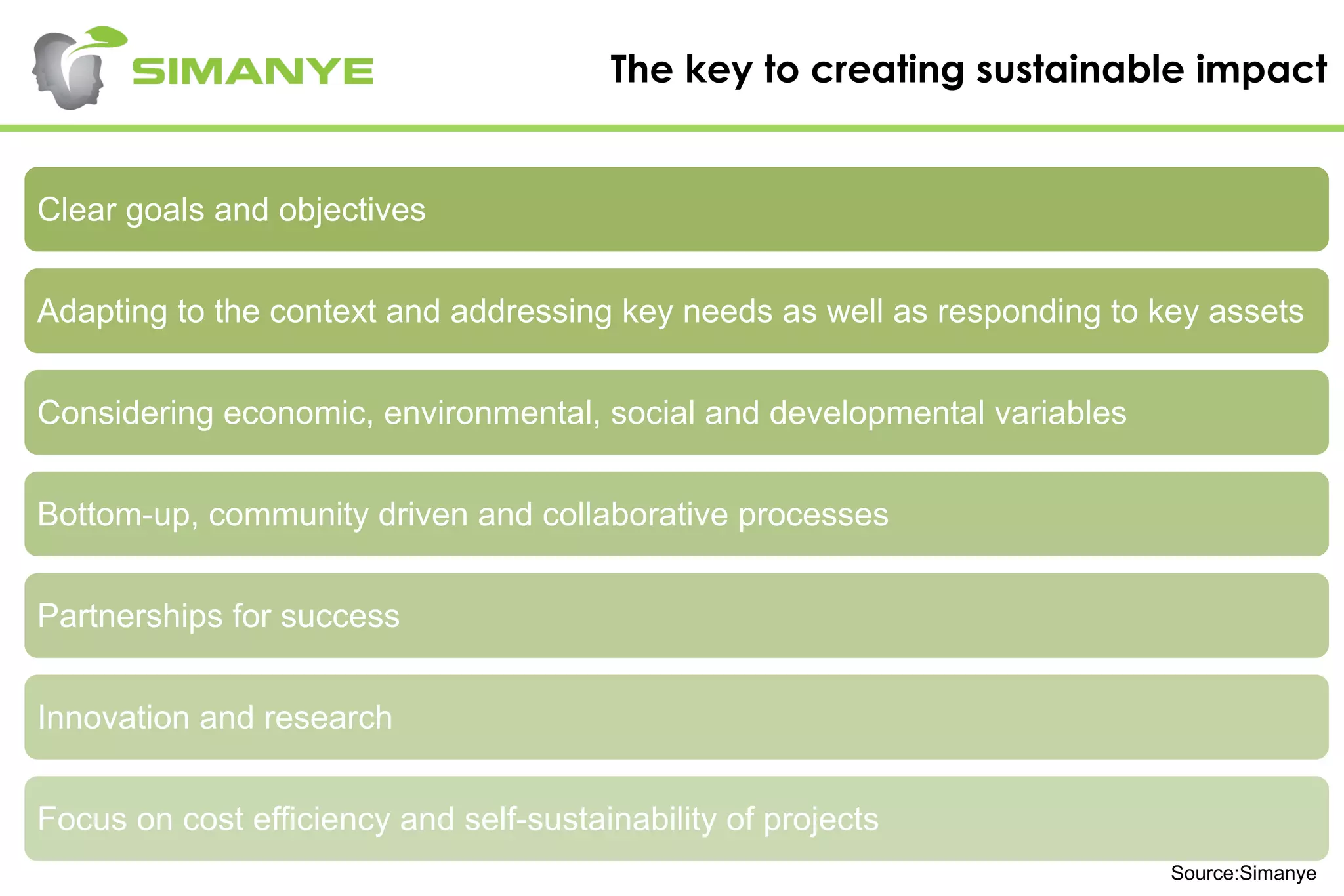 SIMANYE

The key to creating sustainable impact

Clear goals and objectives

Adapting to the context and addressing key needs as well as responding to key assets

Considering economic, environmental, social and developmental variables

Bottom-up, community driven and collaborative processes

Partnerships for success

Innovation and research

Focus on cost efficiency and self-sustainability of projects

Source:Simanye